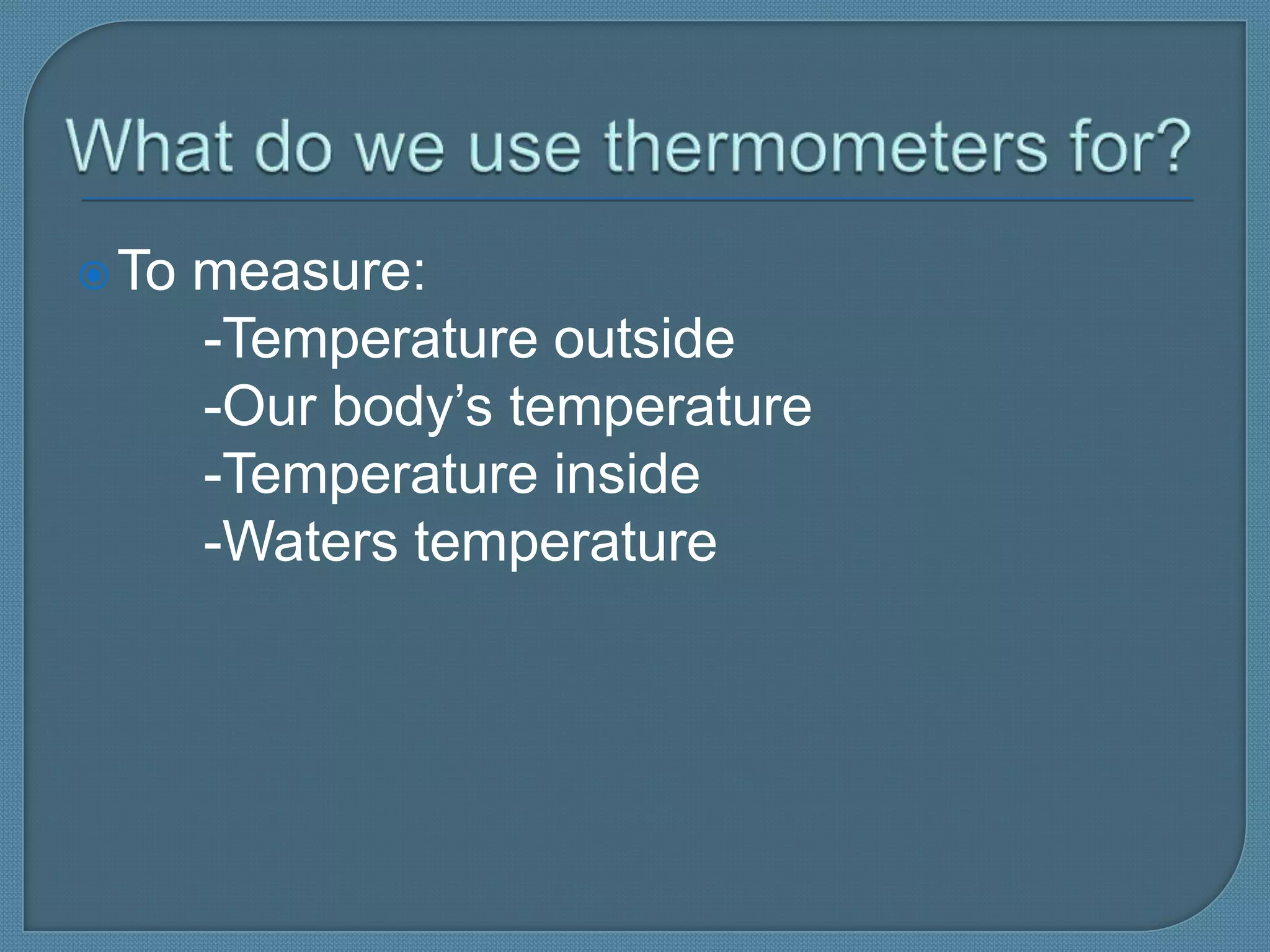 What do we use thermometers for?

To measure:
-Temperature outside
-Our body’s temperature
-Temperature inside
-Waters temperature